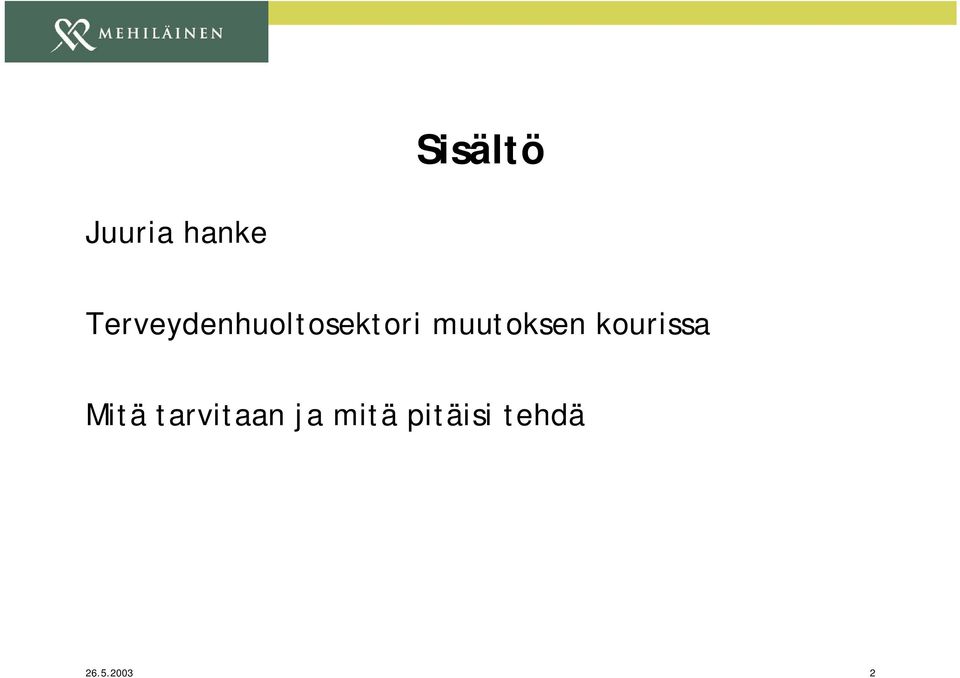 MEHILÄINEN

Sisältö

Juuria hanke

Terveydenhuoltosektori muutoksen kourissa

Mitä tarvitaan ja mitä pitäisi tehdä

26.5.2003

2